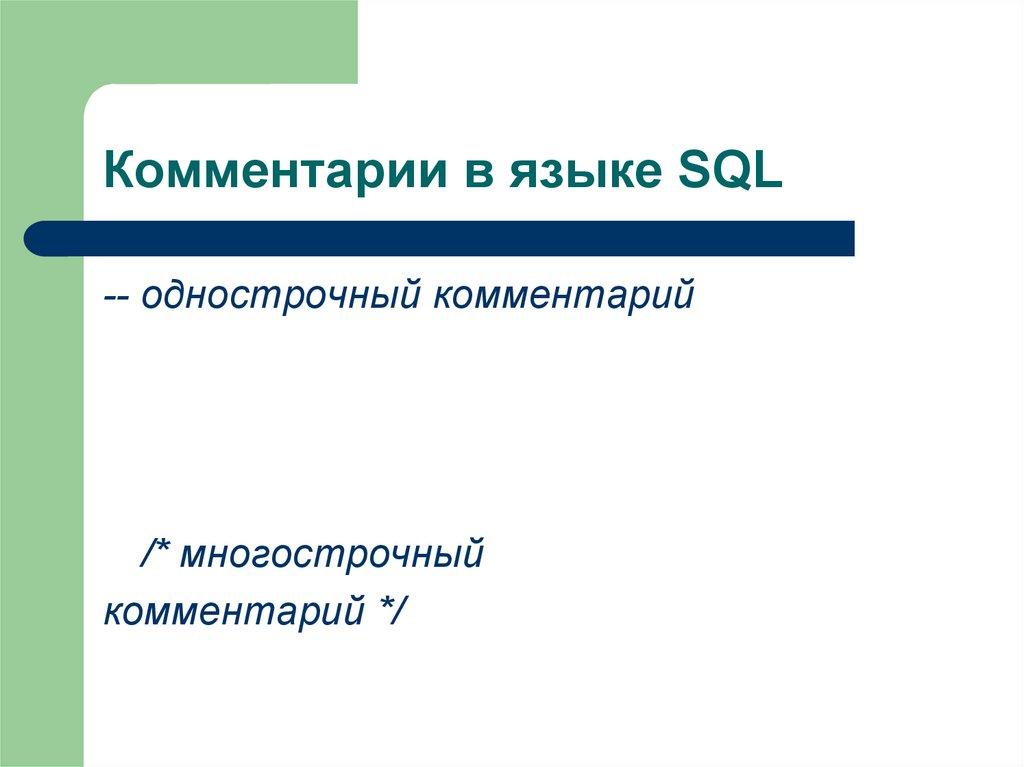 Комментарии в языке SQL

-- однострочный комментарий

/* многострочный комментарий */